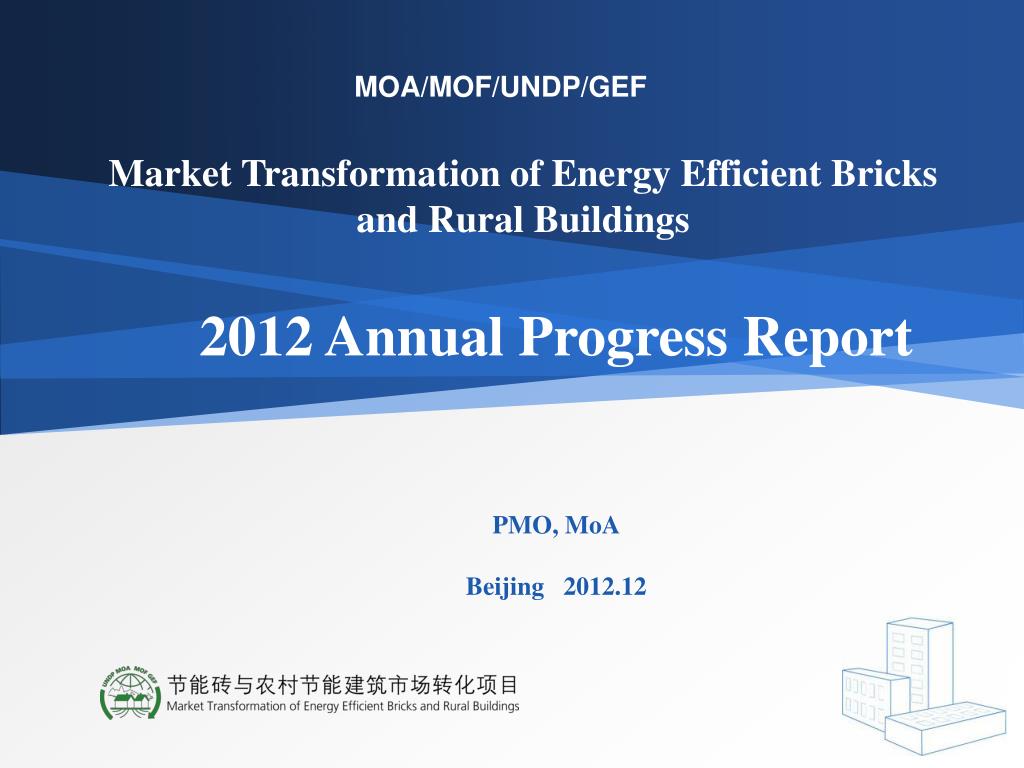 MOA/MOF/UNDP/GEF

Market Transformation of Energy Efficient Bricks and Rural Buildings

2012 Annual Progress Report

PMO, MoA

Beijing 2012.12

UNDP MOA MOF GEF

节能砖与农村节能建筑市场转化项目
Market Transformation of Energy Efficient Bricks and Rural Buildings